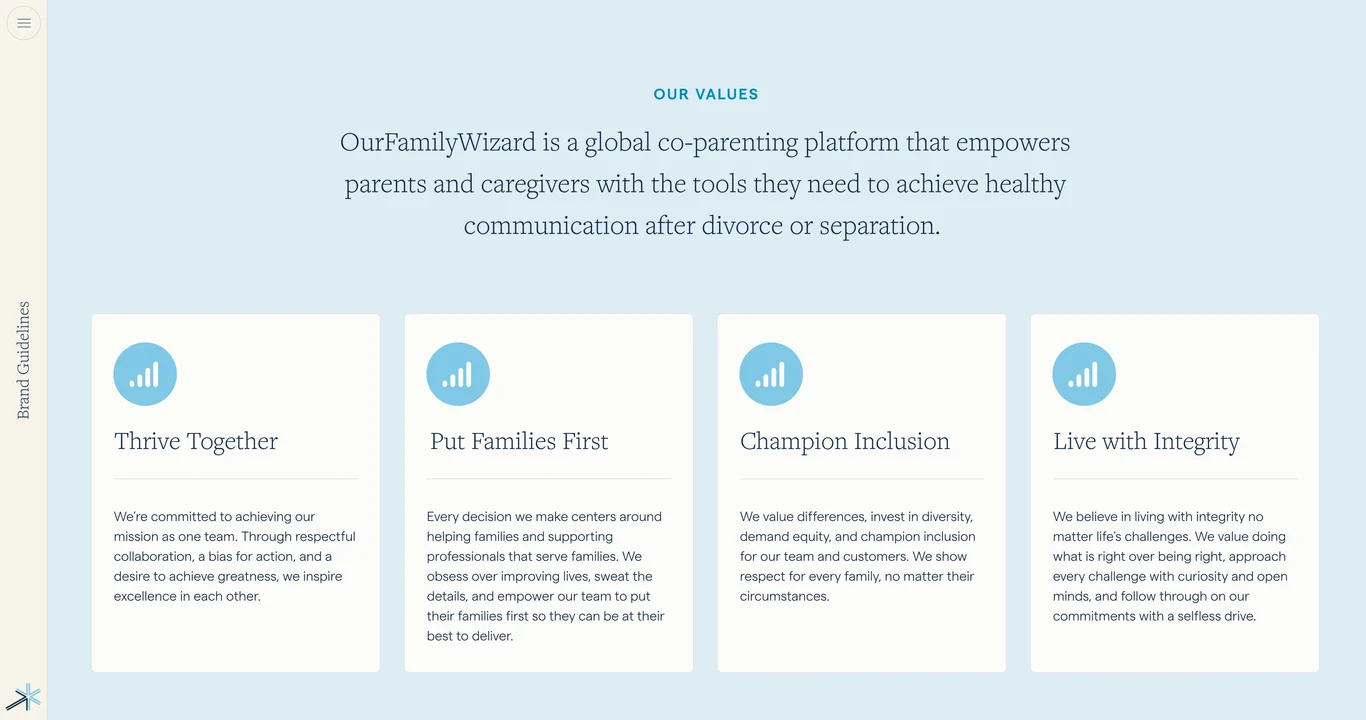 Brand Guidelines

OUR VALUES

OurFamilyWizard is a global co-parenting platform that empowers parents and caregivers with the tools they need to achieve healthy communication after divorce or separation.

Thrive Together

We're committed to achieving our mission as one team. Through respectful collaboration, a bias for action, and a desire to achieve greatness, we inspire excellence in each other.

Put Families First

Every decision we make centers around helping families and supporting professionals that serve families. We obsess over improving lives, sweat the details, and empower our team to put their families first so they can be at their best to deliver.

Champion Inclusion

We value differences, invest in diversity, demand equity, and champion inclusion for our team and customers. We show respect for every family, no matter their circumstances.

Live with Integrity

We believe in living with integrity no matter life's challenges. We value doing what is right over being right, approach every challenge with curiosity and open minds, and follow through on our commitments with a selfless drive.